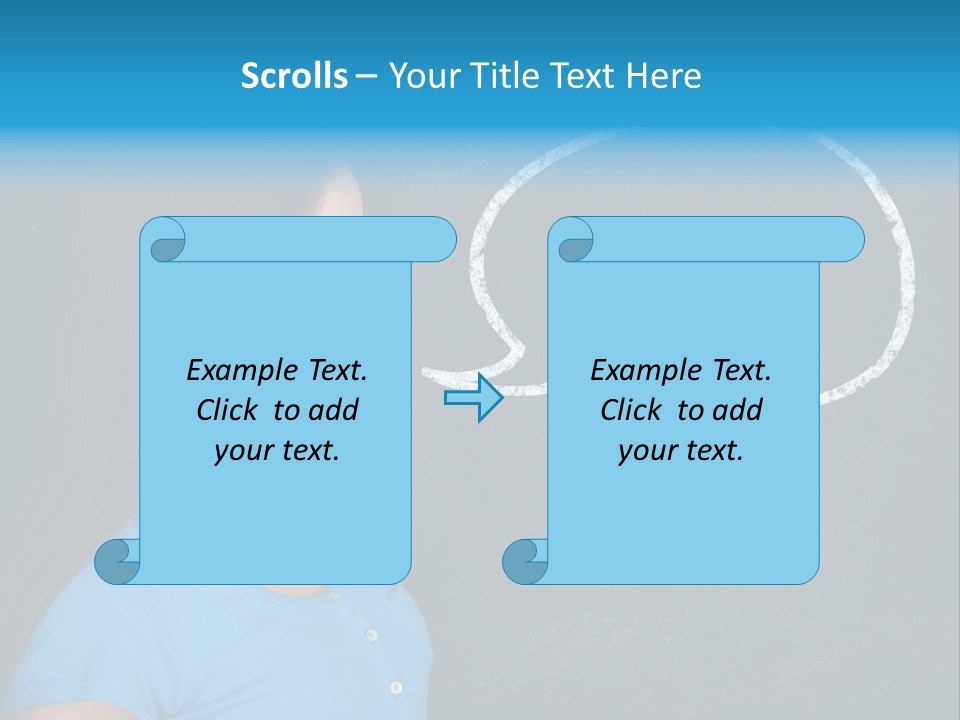 Scrolls – Your Title Text Here

Example Text. Click to add your text.

Example Text. Click to add your text.